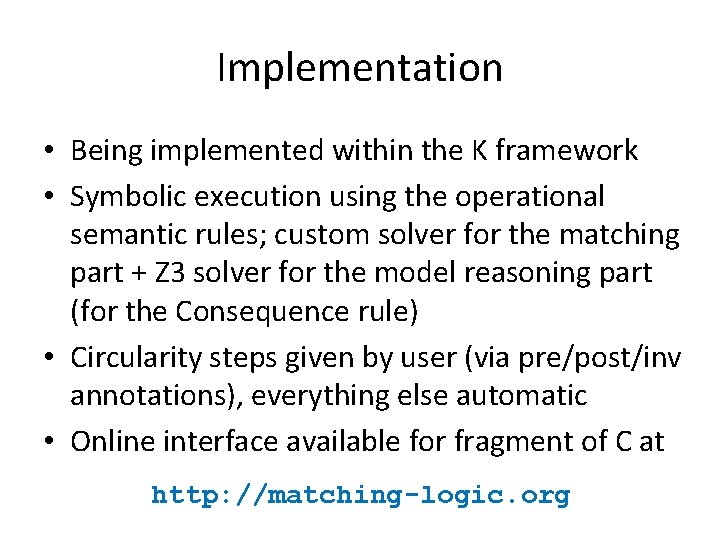 Implementation

• Being implemented within the K framework
• Symbolic execution using the operational semantic rules; custom solver for the matching part + Z3 solver for the model reasoning part (for the Consequence rule)
• Circularity steps given by user (via pre/post/inv annotations), everything else automatic
• Online interface available for fragment of C at

http://matching-logic.org